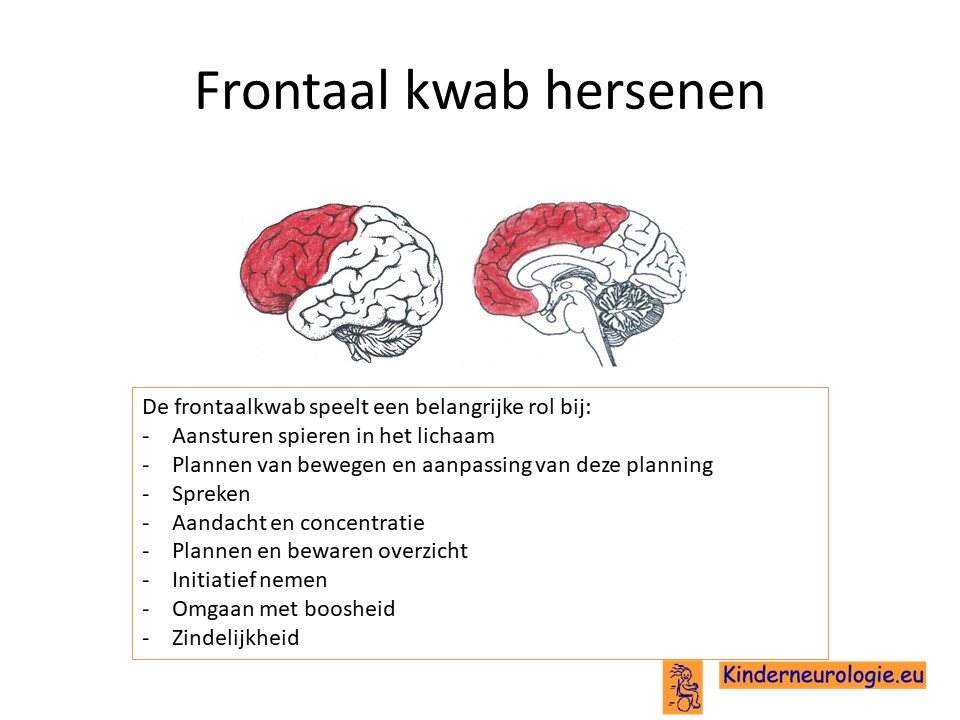 Frontaal kwab hersenen

De frontaalkwab speelt een belangrijke rol bij:
- Aansturen spieren in het lichaam
- Plannen van bewegen en aanpassing van deze planning
- Spreken
- Aandacht en concentratie
- Plannen en bewaren overzicht
- Initiatief nemen
- Omgaan met boosheid
- Zindelijkheid

Kinderneurologie.eu